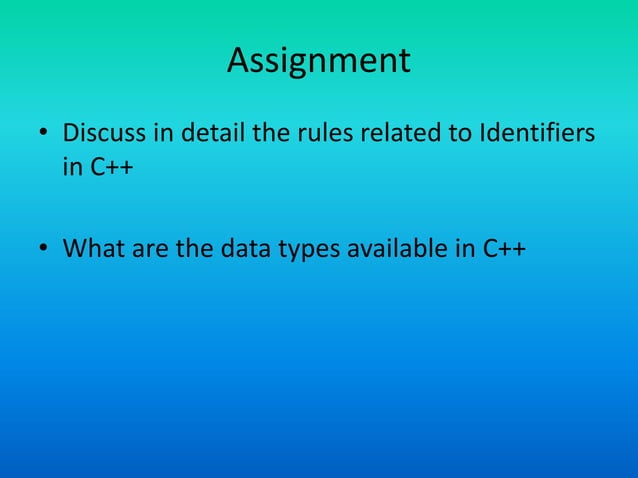 Assignment

• Discuss in detail the rules related to Identifiers in C++

• What are the data types available in C++